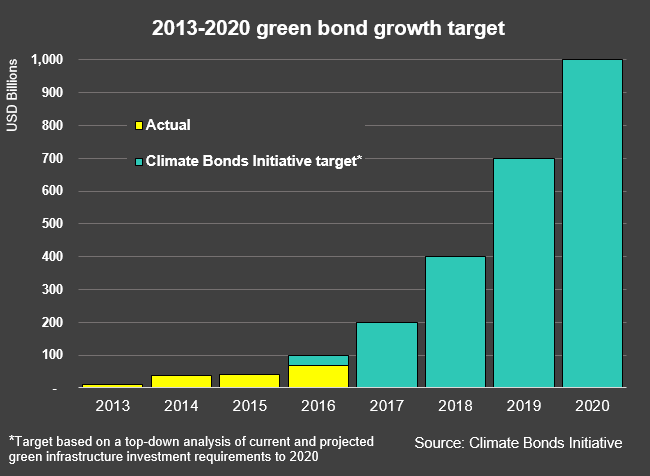 2013-2020 green bond growth target

USD Billions

1,000
900
800
700
600
500
400
300
200
100
-

Actual

Climate Bonds Initiative target*

2013 2014 2015 2016 2017 2018 2019 2020

*Target based on a top-down analysis of current and projected green infrastructure investment requirements to 2020

Source: Climate Bonds Initiative